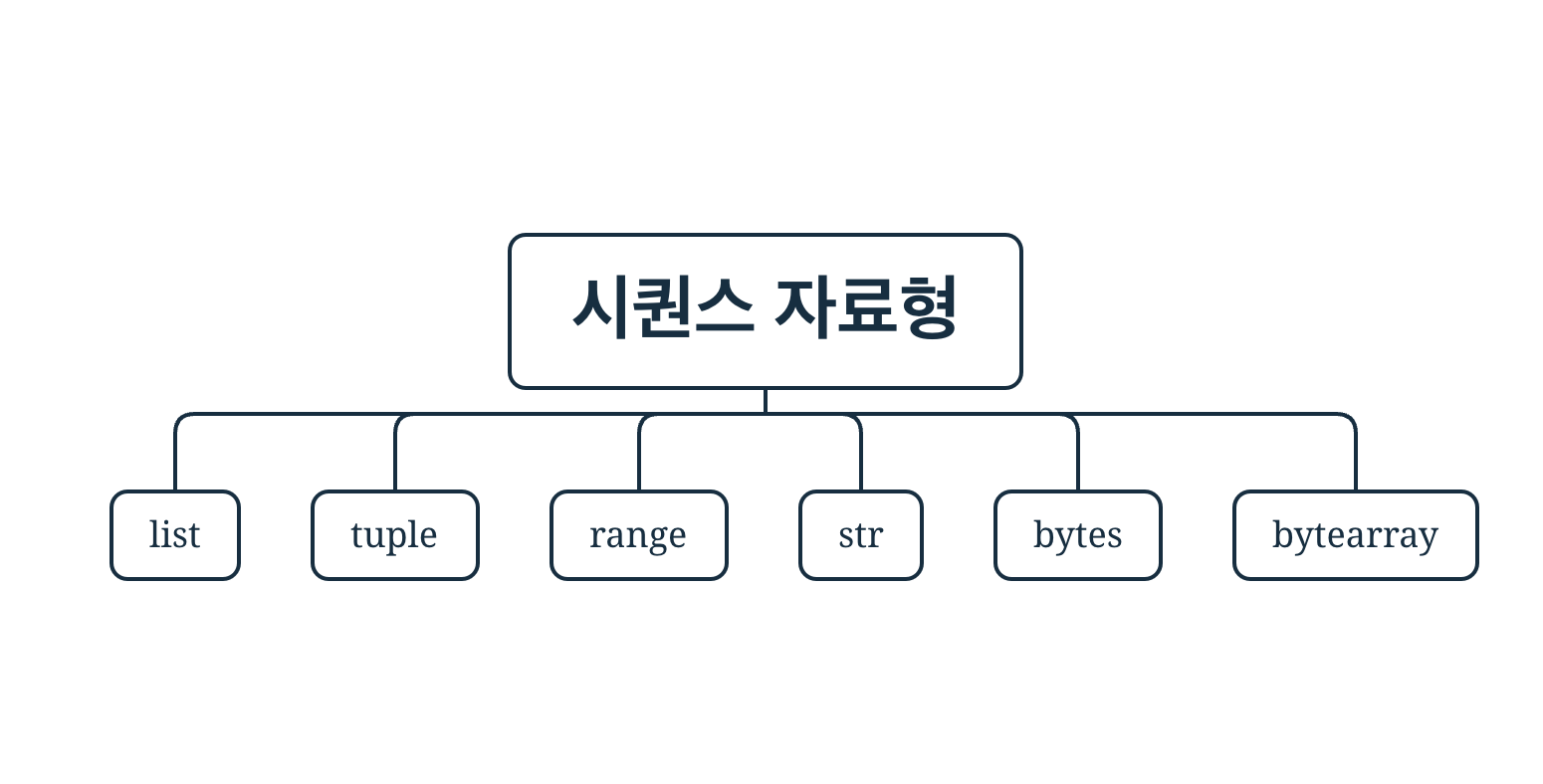 시퀀스 자료형

list

tuple

range

str

bytes

bytearray